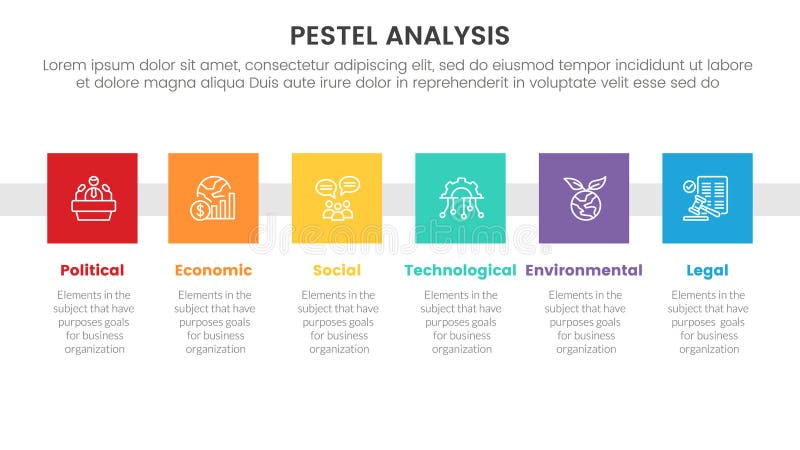 PESTEL ANALYSIS

Lorem ipsum dolor sit amet, consectetur adipiscing elit, sed do eiusmod tempor incididunt ut labore et dolore magna aliqua Duis aute irure dolor in reprehenderit in voluptate velit esse sed do

dreamstime

Political

Elements in the subject that have purposes goals for business organization

Economic

Elements in the subject that have purposes goals for business organization

Social

Elements in the subject that have purposes goals for business organization

Technological

Elements in the subject that have purposes goals for business organization

Environmental

Elements in the subject that have purposes goals for business organization

Legal

Elements in the subject that have purposes goals for business organization